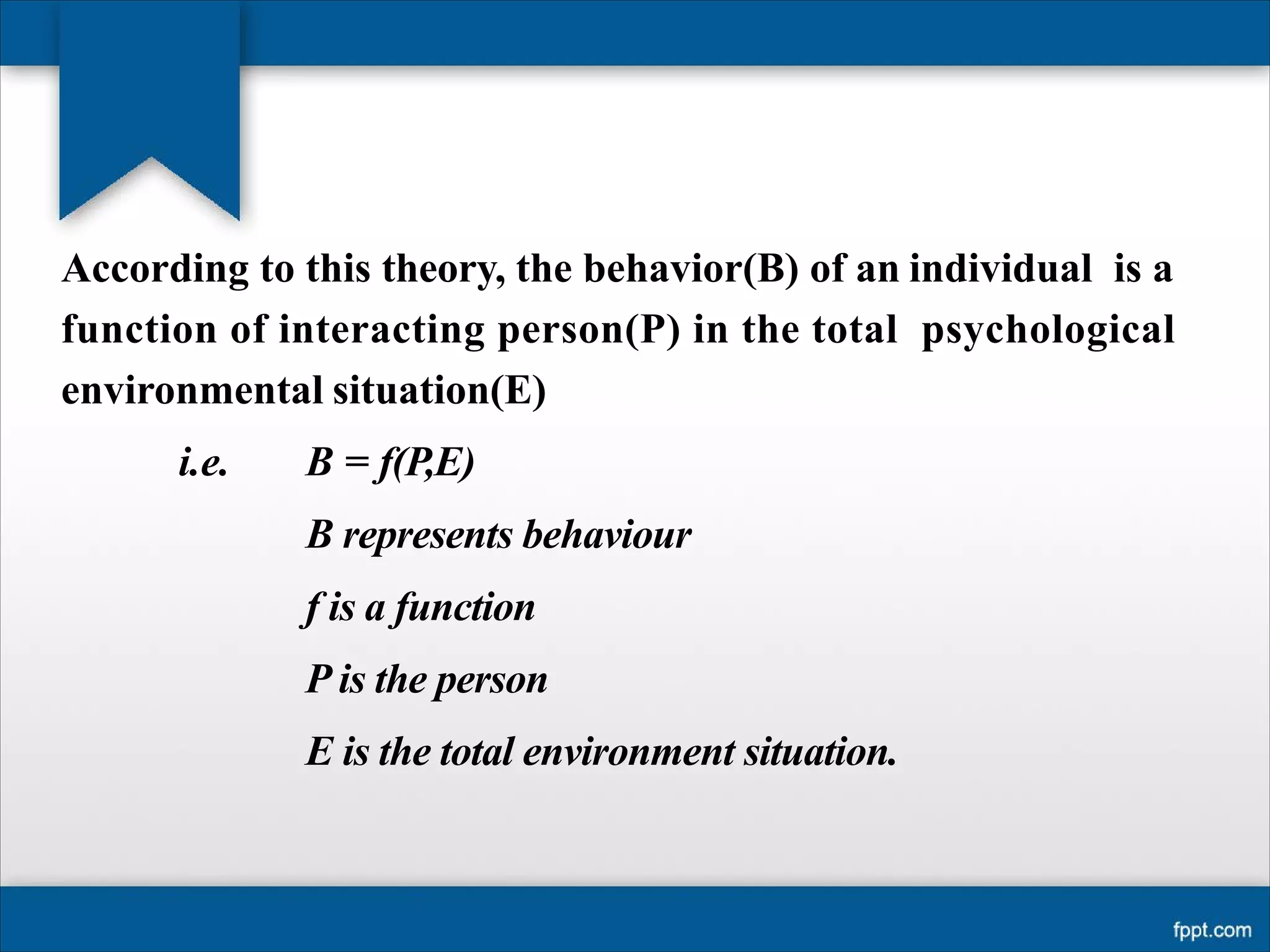 According to this theory, the behavior(B) of an individual is a function of interacting person(P) in the total psychological environmental situation(E)

i.e. $B = f(P,E)$

B represents behaviour

f is a function

P is the person

E is the total environment situation.

fppt.com